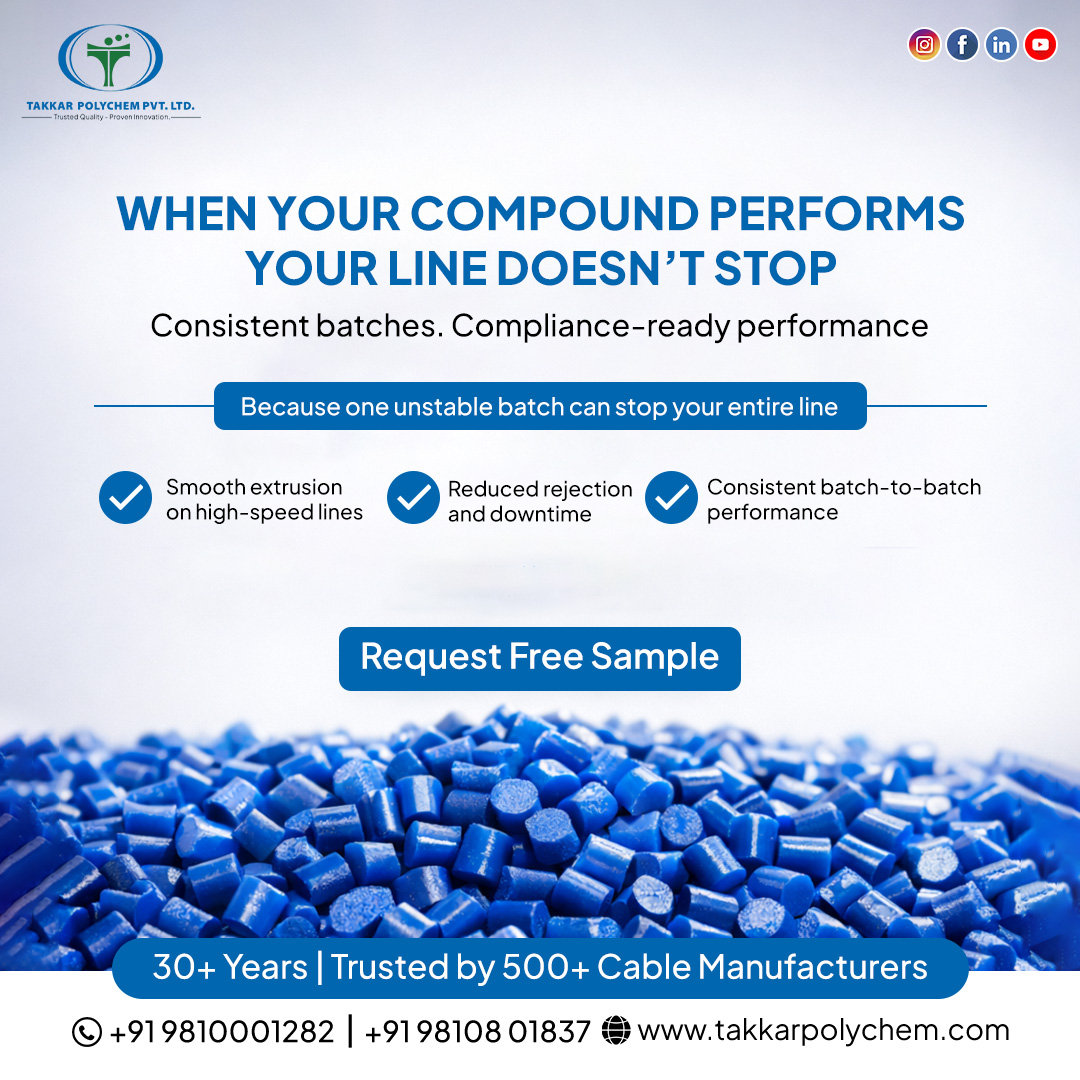 TAKKAR POLYCHEM PVT. LTD.
Trusted Quality - Proven Innovation.

WHEN YOUR COMPOUND PERFORMS YOUR LINE DOESN'T STOP

Consistent batches. Compliance-ready performance

Because one unstable batch can stop your entire line

Smooth extrusion on high-speed lines

Reduced rejection and downtime

Consistent batch-to-batch performance

Request Free Sample

30+ Years | Trusted by 500+ Cable Manufacturers

+91 9810001282 | +91 98108 01837 www.takkarpolychem.com